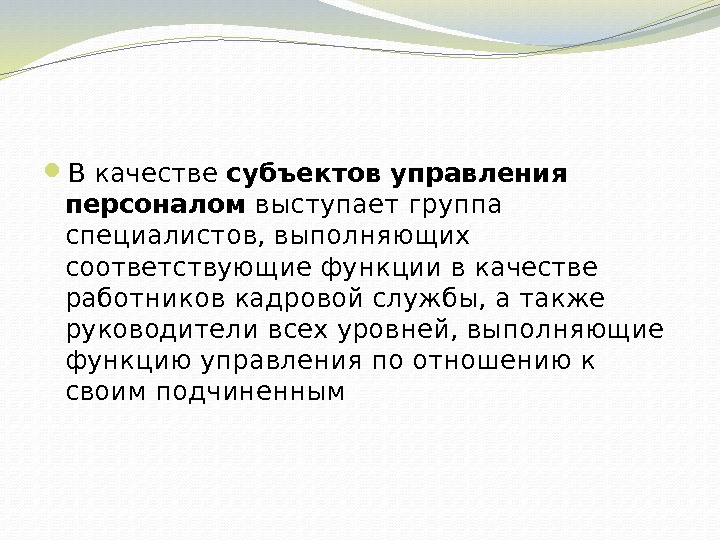 В качестве субъектов управления персоналом выступает группа специалистов, выполняющих соответствующие функции в качестве работников кадровой службы, а также руководители всех уровней, выполняющие функцию управления по отношению к своим подчиненным